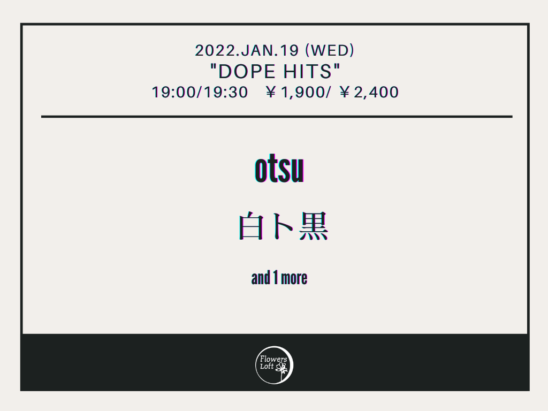 2022.JAN.19 (WED)
"DOPE HITS"
19:00/19:30　￥1,900/ ￥2,400

otsu

白ト黒

and 1 more

Flowers Loft